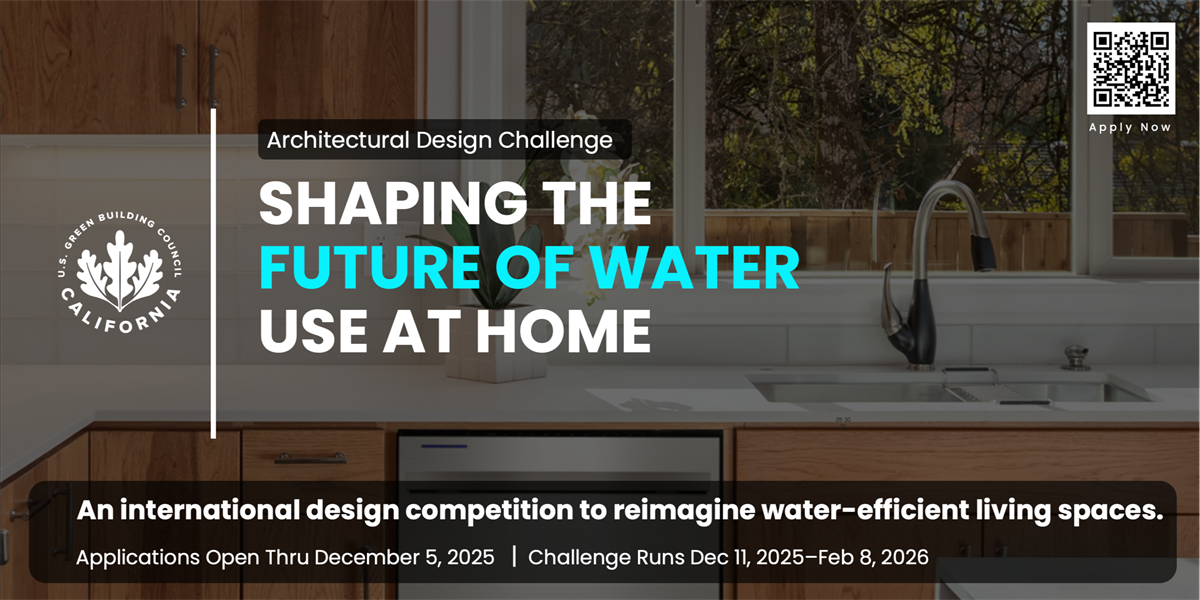 U.S. GREEN BUILDING COUNCIL
CALIFORNIA

Architectural Design Challenge

SHAPING THE
FUTURE OF WATER
USE AT HOME

Apply Now

An international design competition to reimagine water-efficient living spaces.

Applications Open Thru December 5, 2025 | Challenge Runs Dec 11, 2025–Feb 8, 2026